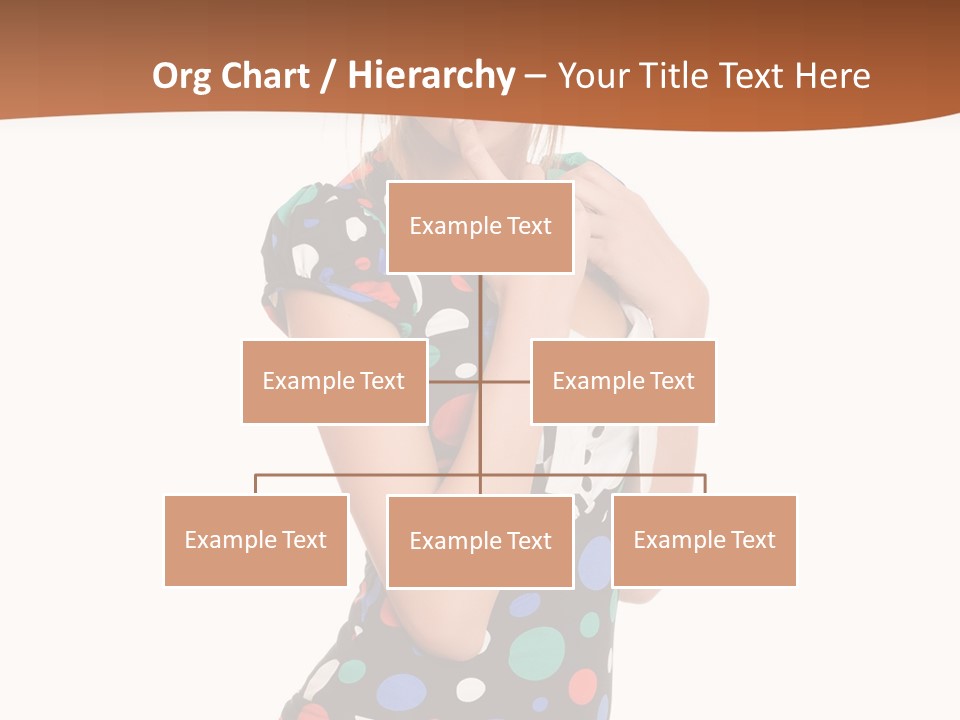 Org Chart / Hierarchy – Your Title Text Here

Example Text

Example Text

Example Text

Example Text

Example Text

Example Text